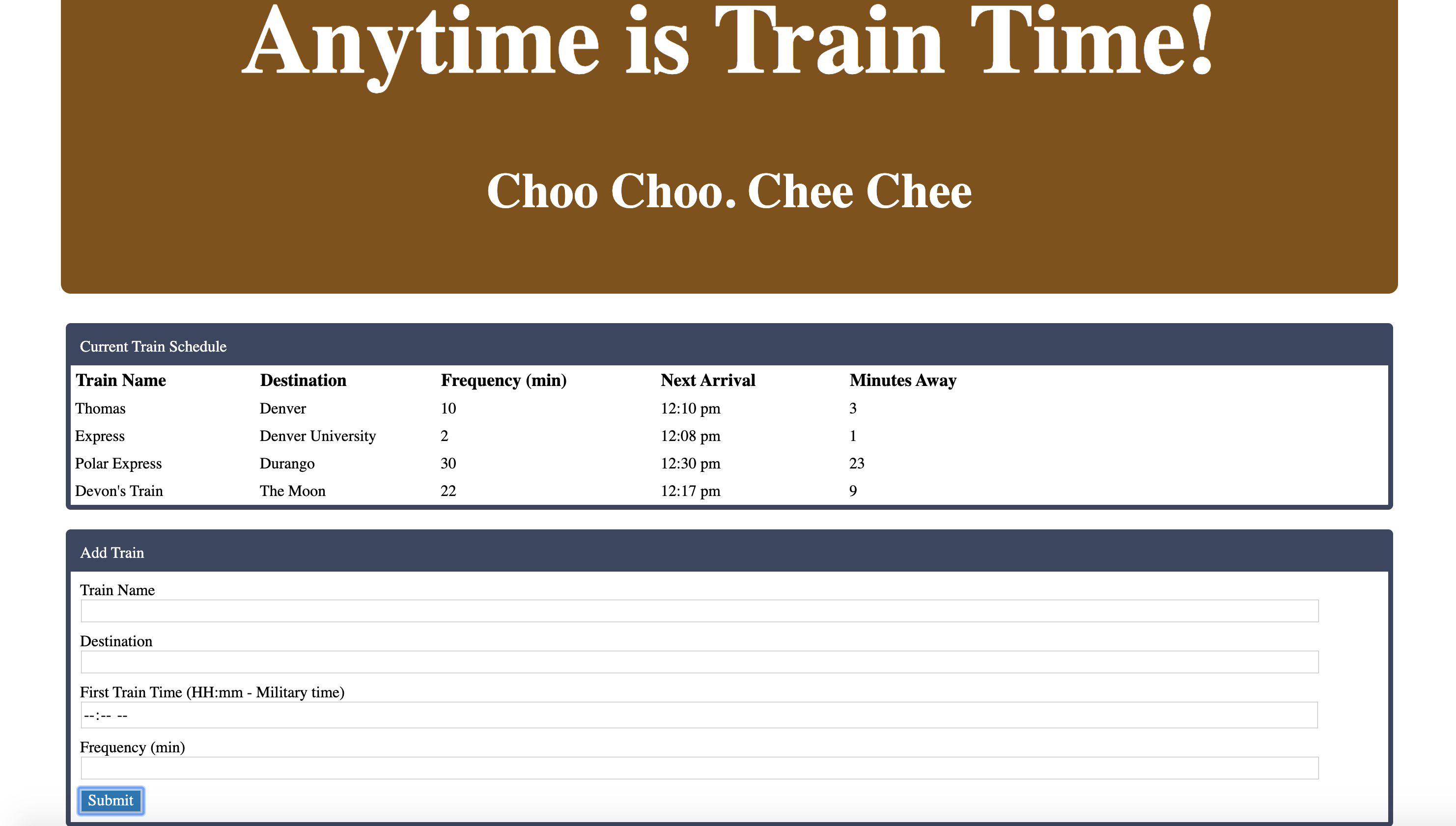 Anytime is Train Time!

Choo Choo. Chee Chee

Current Train Schedule

| Train Name | Destination | Frequency (min) | Next Arrival | Minutes Away |
|---|---|---|---|---|
| Thomas | Denver | 10 | 12:10 pm | 3 |
| Express | Denver University | 2 | 12:08 pm | 1 |
| Polar Express | Durango | 30 | 12:30 pm | 23 |
| Devon's Train | The Moon | 22 | 12:17 pm | 9 |

Add Train

Train Name

Destination

First Train Time (HH:mm - Military time)

--:-- --

Frequency (min)

Submit